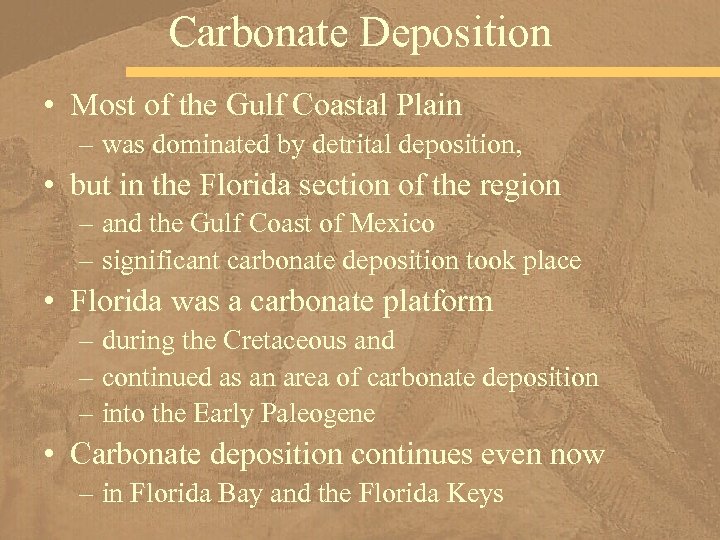 Carbonate Deposition

• Most of the Gulf Coastal Plain
– was dominated by detrital deposition,
• but in the Florida section of the region
– and the Gulf Coast of Mexico
– significant carbonate deposition took place
• Florida was a carbonate platform
– during the Cretaceous and
– continued as an area of carbonate deposition
– into the Early Paleogene
• Carbonate deposition continues even now
– in Florida Bay and the Florida Keys